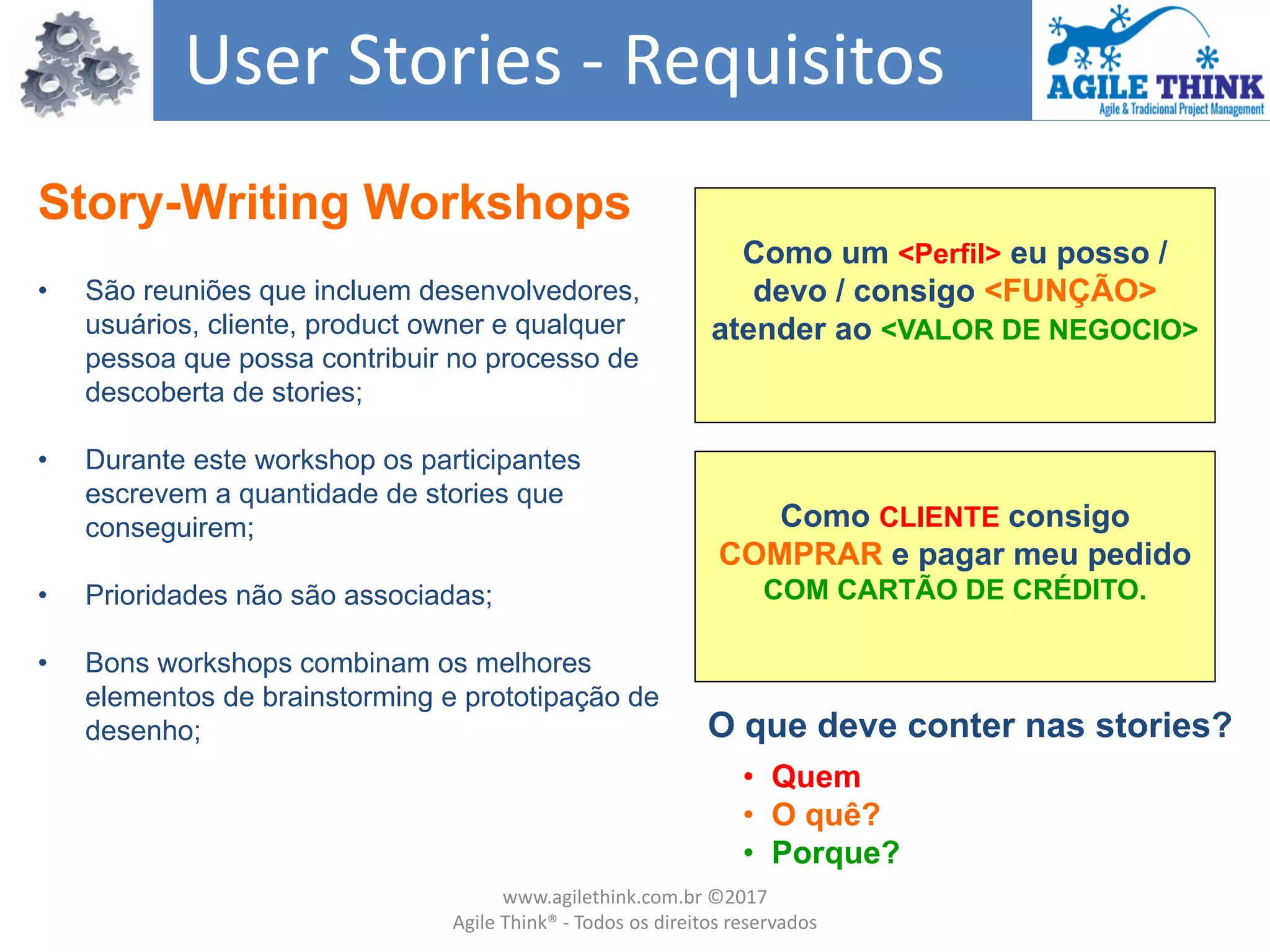 User Stories - Requisitos

AGILE THINK
Agile & Tradicional Project Management

Story-Writing Workshops

• São reuniões que incluem desenvolvedores, usuários, cliente, product owner e qualquer pessoa que possa contribuir no processo de descoberta de stories;

• Durante este workshop os participantes escrevem a quantidade de stories que conseguirem;

• Prioridades não são associadas;

• Bons workshops combinam os melhores elementos de brainstorming e prototipação de desenho;

Como um <Perfil> eu posso / devo / consigo <FUNÇÃO> atender ao <VALOR DE NEGOCIO>

Como CLIENTE consigo COMPRAR e pagar meu pedido COM CARTÃO DE CRÉDITO.

O que deve conter nas stories?

• Quem
• O quê?
• Porque?

www.agilethink.com.br ©2017
Agile Think® - Todos os direitos reservados